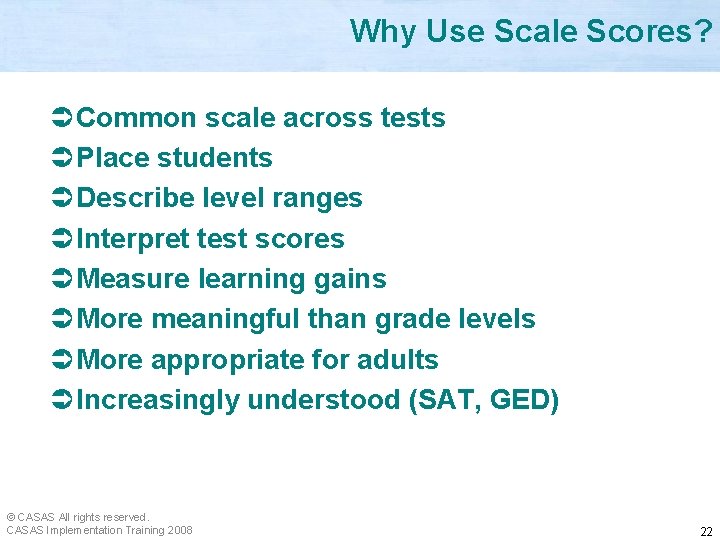 Why Use Scale Scores?

➲ Common scale across tests
➲ Place students
➲ Describe level ranges
➲ Interpret test scores
➲ Measure learning gains
➲ More meaningful than grade levels
➲ More appropriate for adults
➲ Increasingly understood (SAT, GED)

© CASAS All rights reserved.
CASAS Implementation Training 2008

22